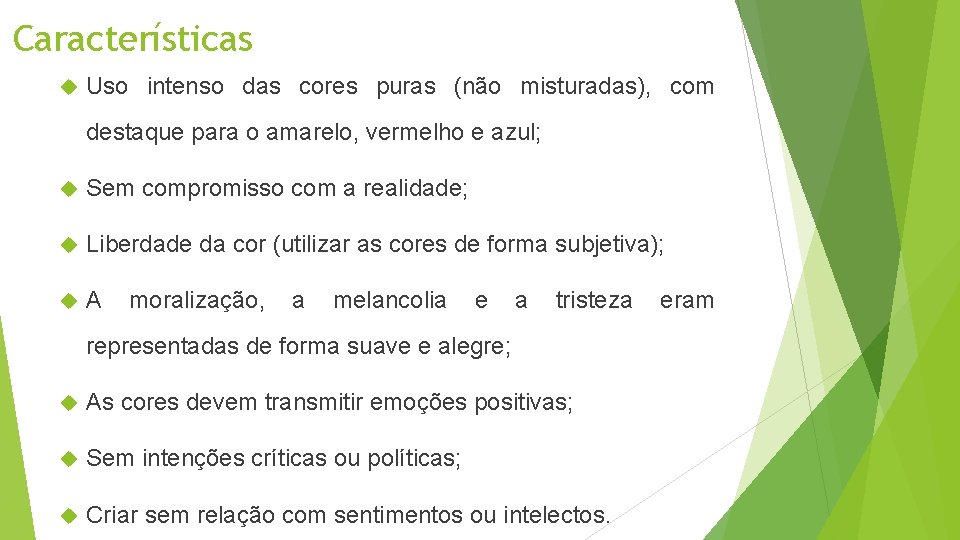 Características

Uso intenso das cores puras (não misturadas), com destaque para o amarelo, vermelho e azul;

Sem compromisso com a realidade;

Liberdade da cor (utilizar as cores de forma subjetiva);

A moralização, a melancolia e a tristeza eram representadas de forma suave e alegre;

As cores devem transmitir emoções positivas;

Sem intenções críticas ou políticas;

Criar sem relação com sentimentos ou intelectos.